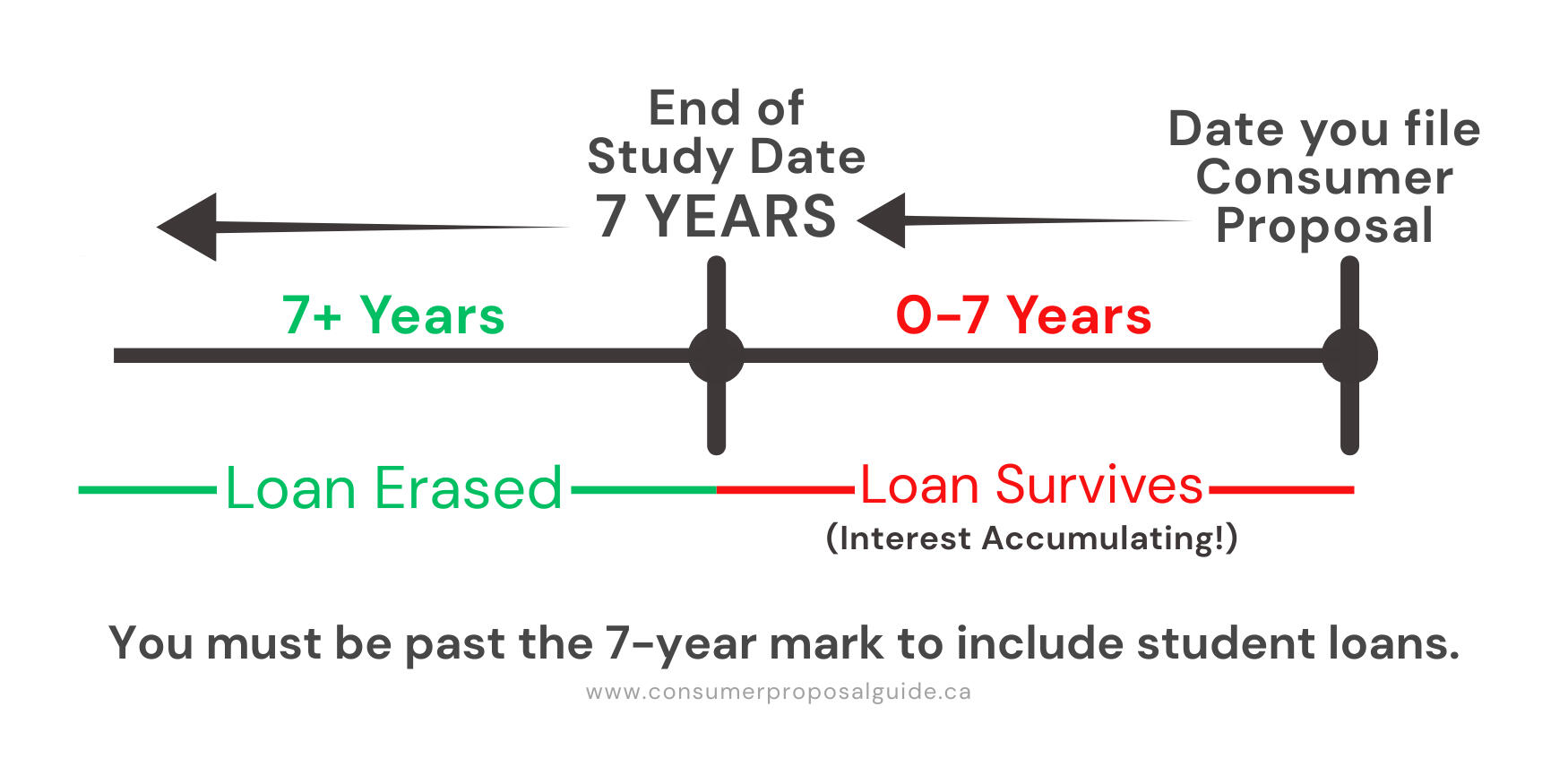 End of Study Date
7 YEARS

Date you file Consumer Proposal

7+ Years

0-7 Years

Loan Erased

Loan Survives
(Interest Accumulating!)

You must be past the 7-year mark to include student loans.

www.consumerproposalguide.ca